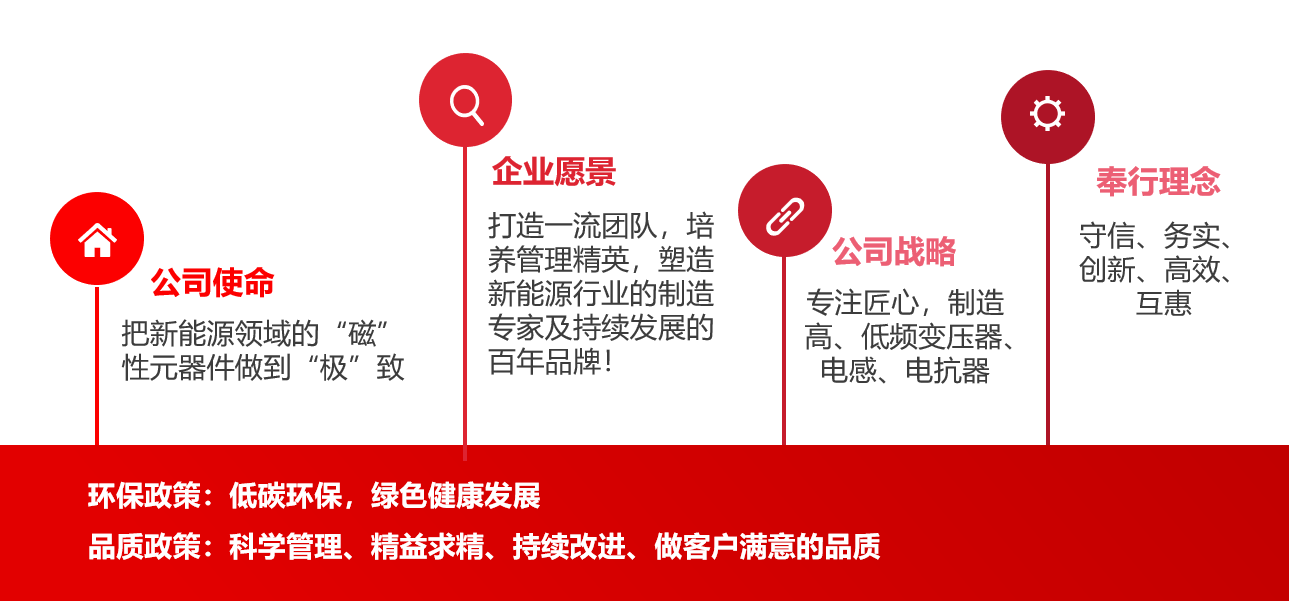 公司使命

把新能源领域的“磁”性元器件做到“极”致

企业愿景

打造一流团队，培养管理精英，塑造新能源行业的制造专家及持续发展的百年品牌！

公司战略

专注匠心，制造高、低频变压器、电感、电抗器

奉行理念

守信、务实、创新、高效、互惠

环保政策：低碳环保，绿色健康发展

品质政策：科学管理、精益求精、持续改进、做客户满意的品质